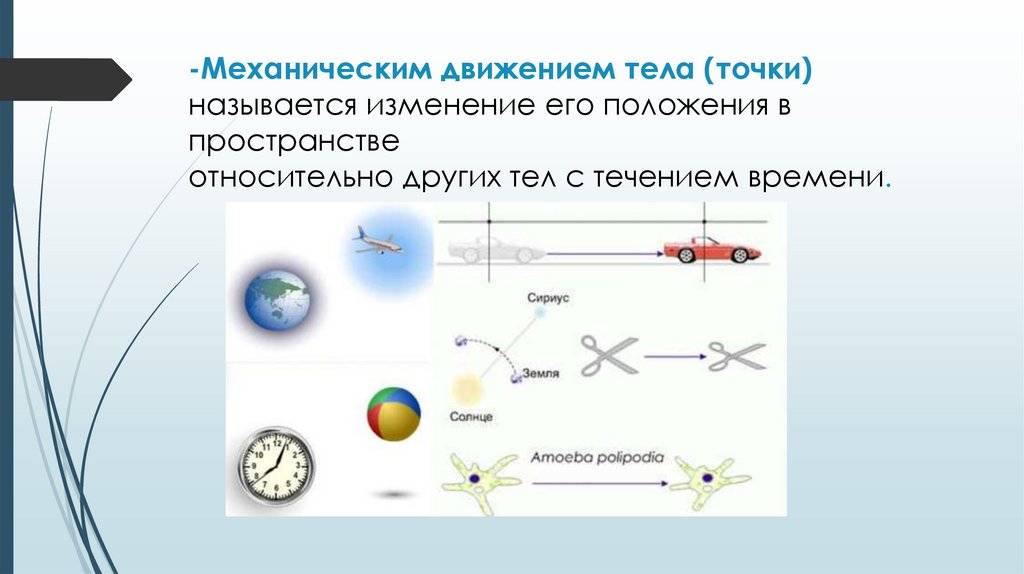 -Механическим движением тела (точки) называется изменение его положения в пространстве
относительно других тел с течением времени.

Сириус
Земля
Солнце
Amoeba polipodia